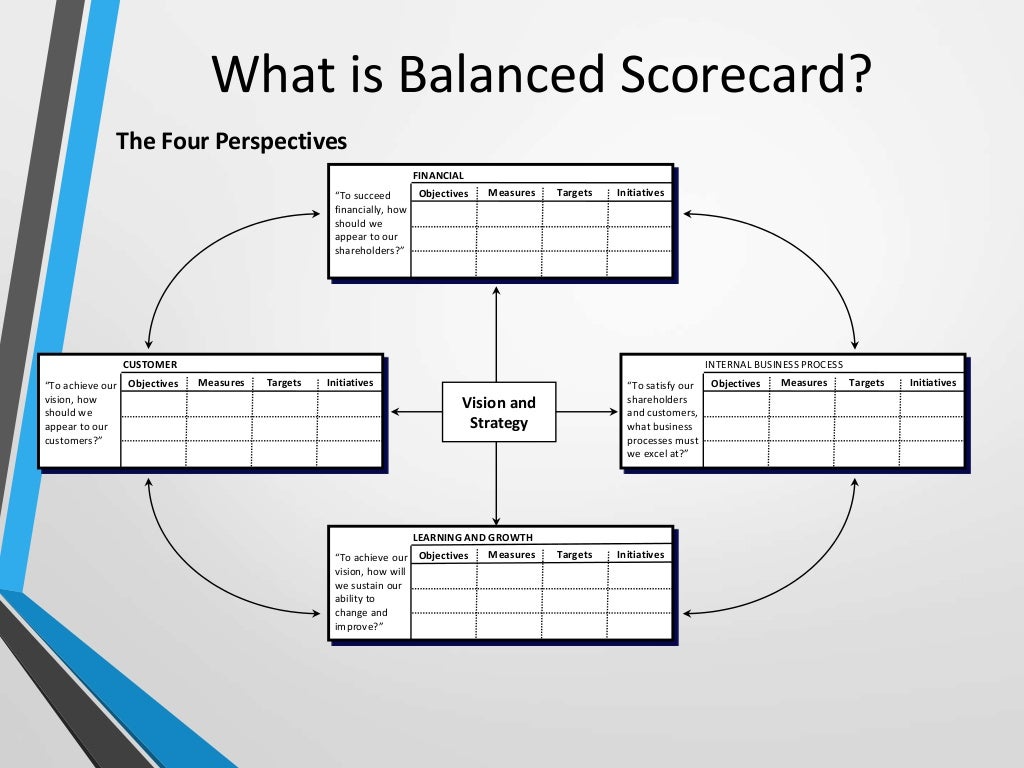 What is Balanced Scorecard?

The Four Perspectives

FINANCIAL

"To succeed financially, how should we appear to our shareholders?"

| Objectives | Measures | Targets | Initiatives |
|---|---|---|---|
| | | | |
| | | | |
| | | | |

CUSTOMER

"To achieve our vision, how should we appear to our customers?"

| Objectives | Measures | Targets | Initiatives |
|---|---|---|---|
| | | | |
| | | | |
| | | | |

Vision and Strategy

INTERNAL BUSINESS PROCESS

"To satisfy our shareholders and customers, what business processes must we excel at?"

| Objectives | Measures | Targets | Initiatives |
|---|---|---|---|
| | | | |
| | | | |
| | | | |

LEARNING AND GROWTH

"To achieve our vision, how will we sustain our ability to change and improve?"

| Objectives | Measures | Targets | Initiatives |
|---|---|---|---|
| | | | |
| | | | |
| | | | |